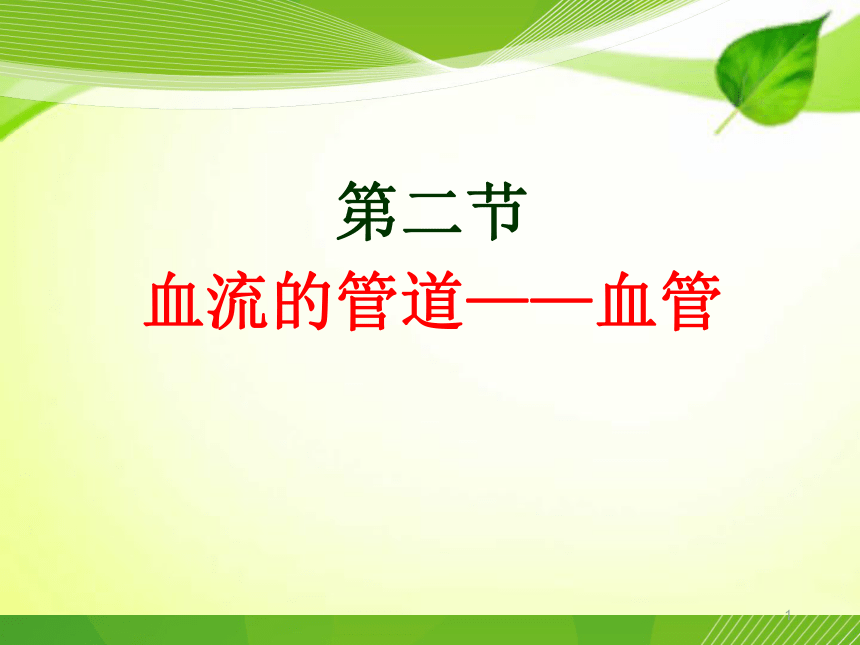 第二节
血流的管道——血管

1